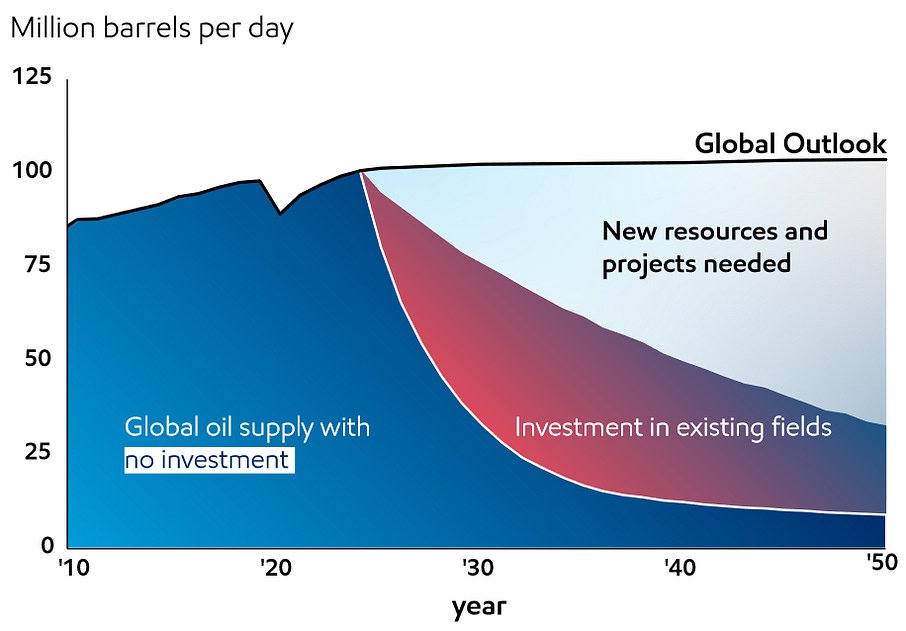 Million barrels per day

125
100
75
50
25
0

Global Outlook

New resources and projects needed

Global oil supply with no investment

Investment in existing fields

'10
'20
'30
'40
'50

year